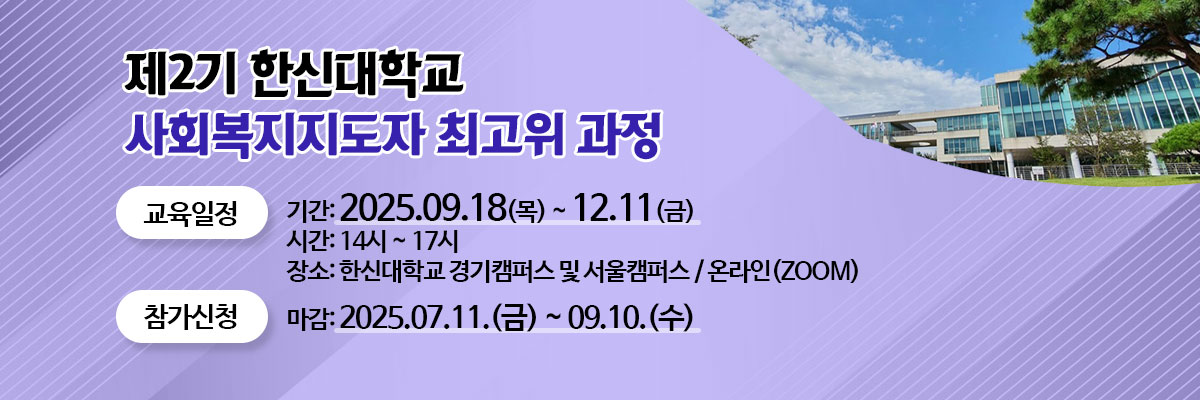 제2기 한신대학교
사회복지지도자 최고위 과정

교육일정
기간: 2025.09.18(목) ~ 12.11(금)
시간: 14시 ~ 17시
장소: 한신대학교 경기캠퍼스 및 서울캠퍼스 / 온라인(ZOOM)

참가신청
마감: 2025.07.11.(금) ~ 09.10.(수)